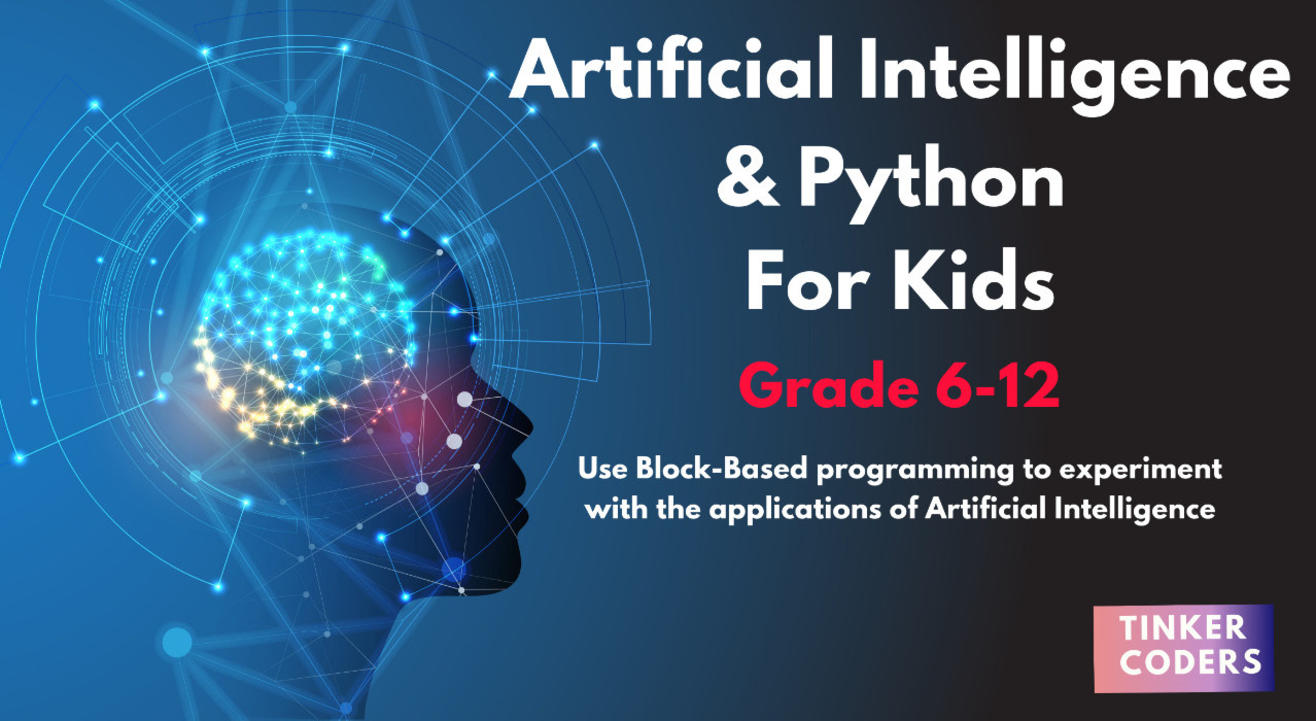 Artificial Intelligence & Python For Kids

Grade 6-12

Use Block-Based programming to experiment with the applications of Artificial Intelligence

TINKER CODERS